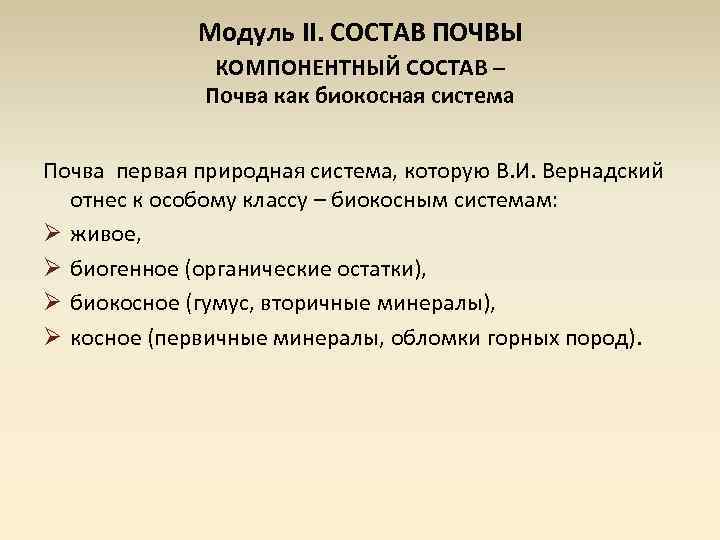 Модуль II. СОСТАВ ПОЧВЫ
КОМПОНЕНТНЫЙ СОСТАВ –
Почва как биокосная система

Почва первая природная система, которую В.И. Вернадский отнес к особому классу – биокосным системам:
➢ живое,
➢ биогенное (органические остатки),
➢ биокосное (гумус, вторичные минералы),
➢ косное (первичные минералы, обломки горных пород).